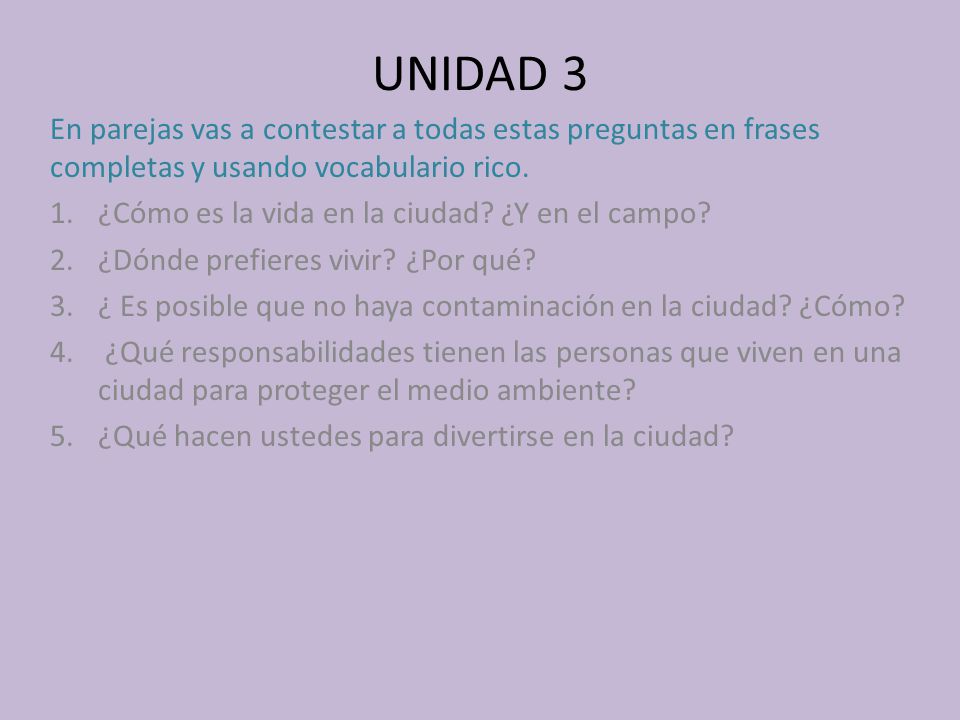 UNIDAD 3

En parejas vas a contestar a todas estas preguntas en frases completas y usando vocabulario rico.

1. ¿Cómo es la vida en la ciudad? ¿Y en el campo?
2. ¿Dónde prefieres vivir? ¿Por qué?
3. ¿ Es posible que no haya contaminación en la ciudad? ¿Cómo?
4. ¿Qué responsabilidades tienen las personas que viven en una ciudad para proteger el medio ambiente?
5. ¿Qué hacen ustedes para divertirse en la ciudad?